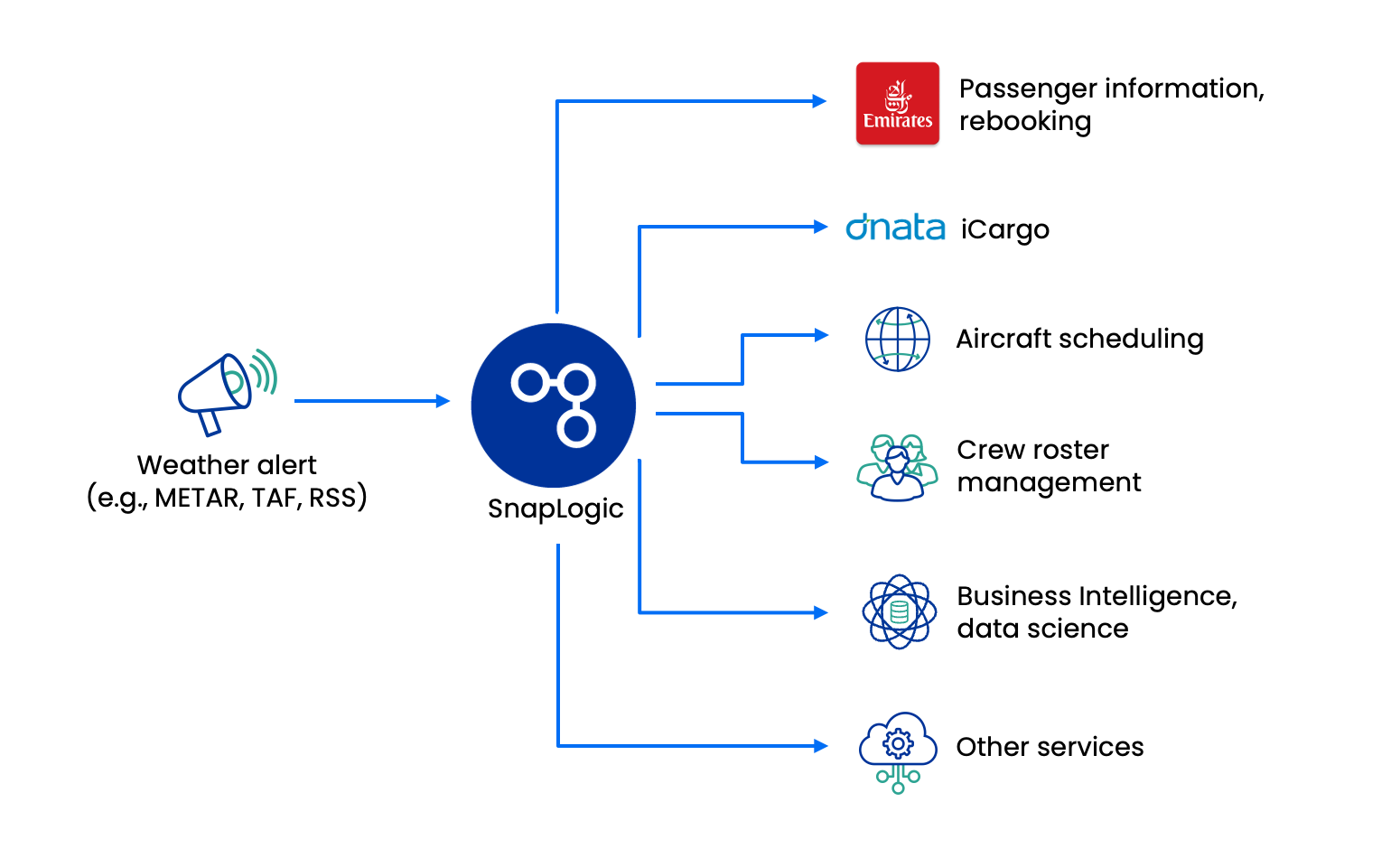 Weather alert
(e.g., METAR, TAF, RSS)

SnapLogic

Emirates

Passenger information, rebooking

dnata

iCargo

Aircraft scheduling

Crew roster management

Business Intelligence, data science

Other services